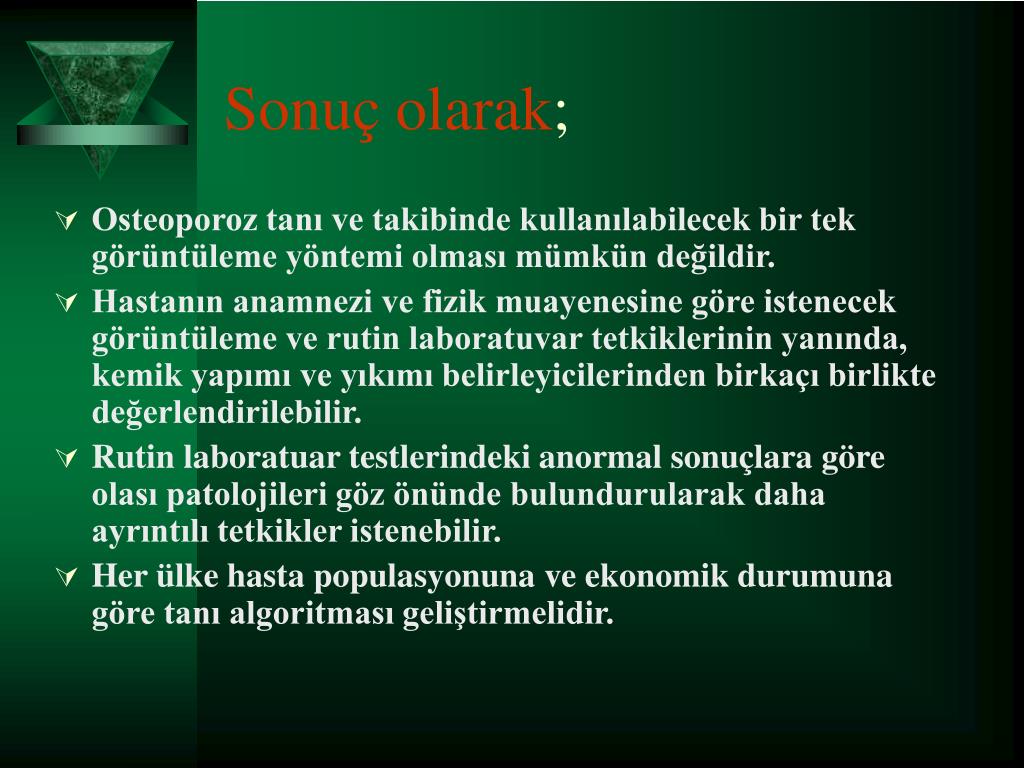 Sonuç olarak;

Osteoporoz tanı ve takibinde kullanılabilecek bir tek görüntüleme yöntemi olması mümkün değildir.

Hastanın anamnezi ve fizik muayenesine göre istenecek görüntüleme ve rutin laboratuvar tetkiklerinin yanında, kemik yapımı ve yıkımı belirleyicilerinden birkaçı birlikte değerlendirilebilir.

Rutin laboratuar testlerindeki anormal sonuçlara göre olası patolojileri göz önünde bulundurularak daha ayrıntılı tetkikler istenebilir.

Her ülke hasta populasyonuna ve ekonomik durumuna göre tanı algoritması geliştirmelidir.